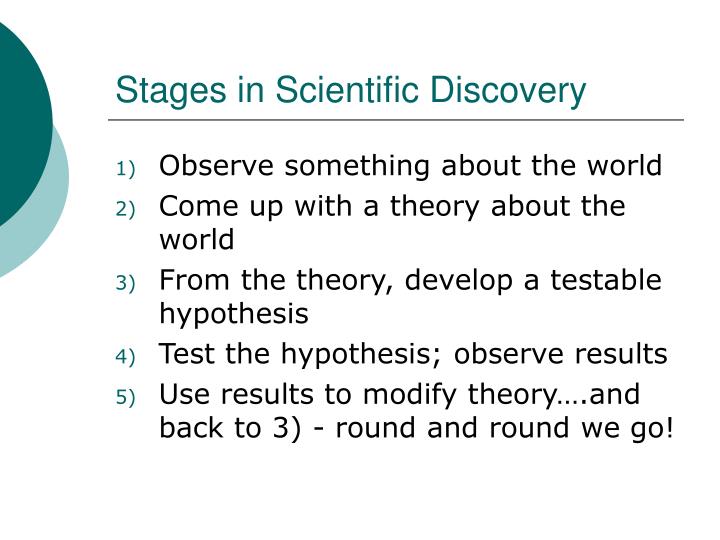 Stages in Scientific Discovery

1) Observe something about the world
2) Come up with a theory about the world
3) From the theory, develop a testable hypothesis
4) Test the hypothesis; observe results
5) Use results to modify theory….and back to 3) - round and round we go!